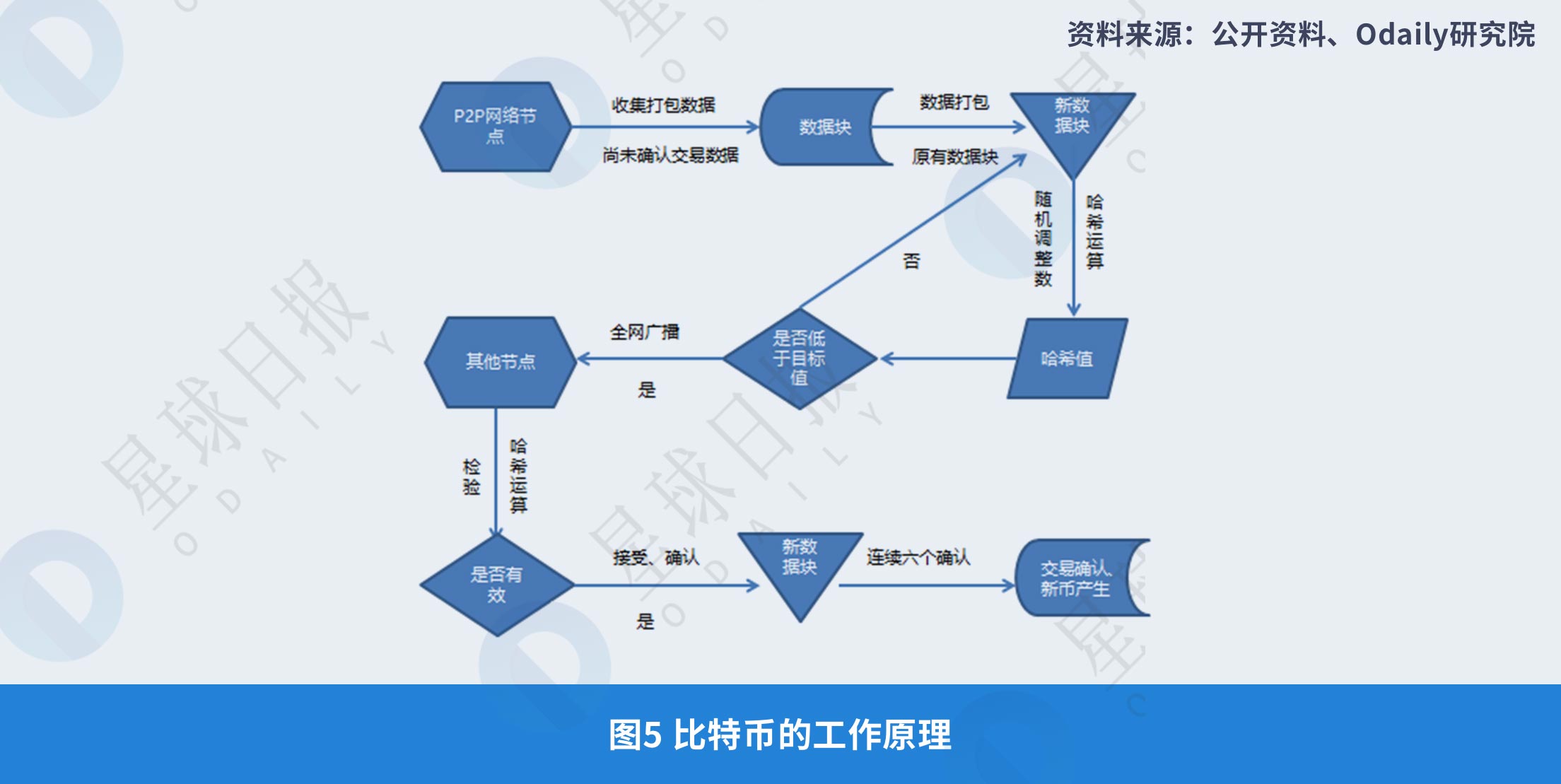 资料来源：公开资料、Odaily研究院

P2P网络节点

收集打包数据

尚未确认交易数据

数据块

数据打包

原有数据块

新数据块

随机调整数

哈希运算

否

哈希值

是否低于目标值

全网广播

是

其他节点

检验

哈希运算

是否有效

接受、确认

是

新数据块

连续六个确认

交易确认、新币产生

星球日报 ODAILY

图5 比特币的工作原理